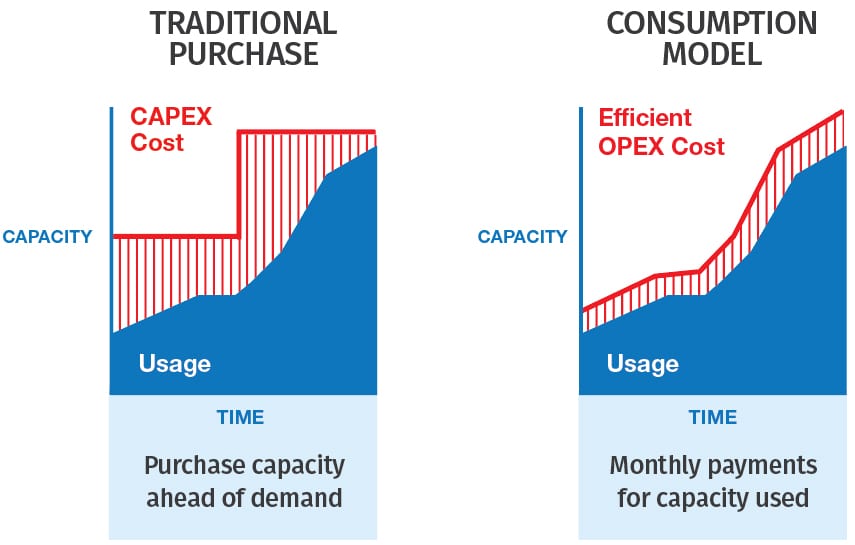 TRADITIONAL PURCHASE

CAPEX Cost

CAPACITY

Usage

TIME

Purchase capacity ahead of demand

CONSUMPTION MODEL

Efficient OPEX Cost

CAPACITY

Usage

TIME

Monthly payments for capacity used